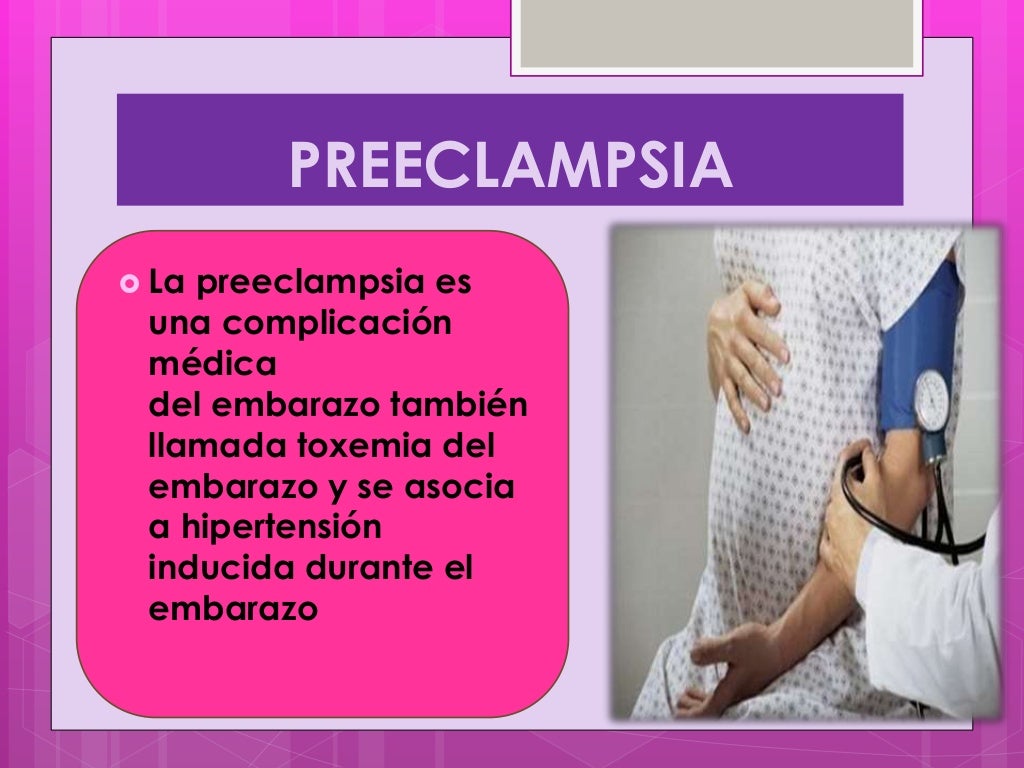 PREECLAMPSIA

La preeclampsia es una complicación médica del embarazo también llamada toxemia del embarazo y se asocia a hipertensión inducida durante el embarazo